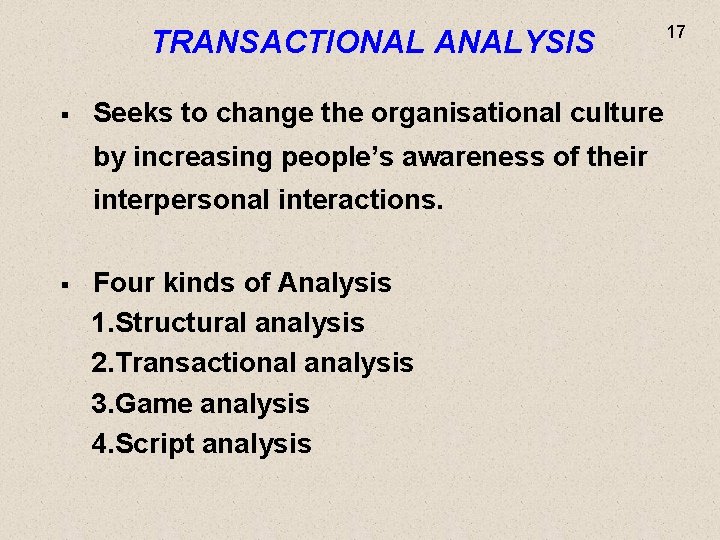 TRANSACTIONAL ANALYSIS

17

▪ Seeks to change the organisational culture by increasing people's awareness of their interpersonal interactions.

▪ Four kinds of Analysis
1.Structural analysis
2.Transactional analysis
3.Game analysis
4.Script analysis